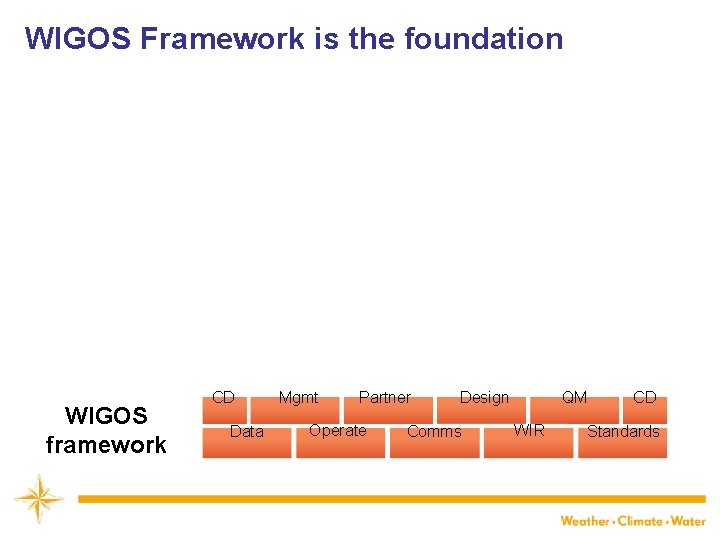 WIGOS Framework is the foundation

WIGOS framework

CD Mgmt Partner Design QM CD

Data Operate Comms WIR Standards

Weather • Climate • Water